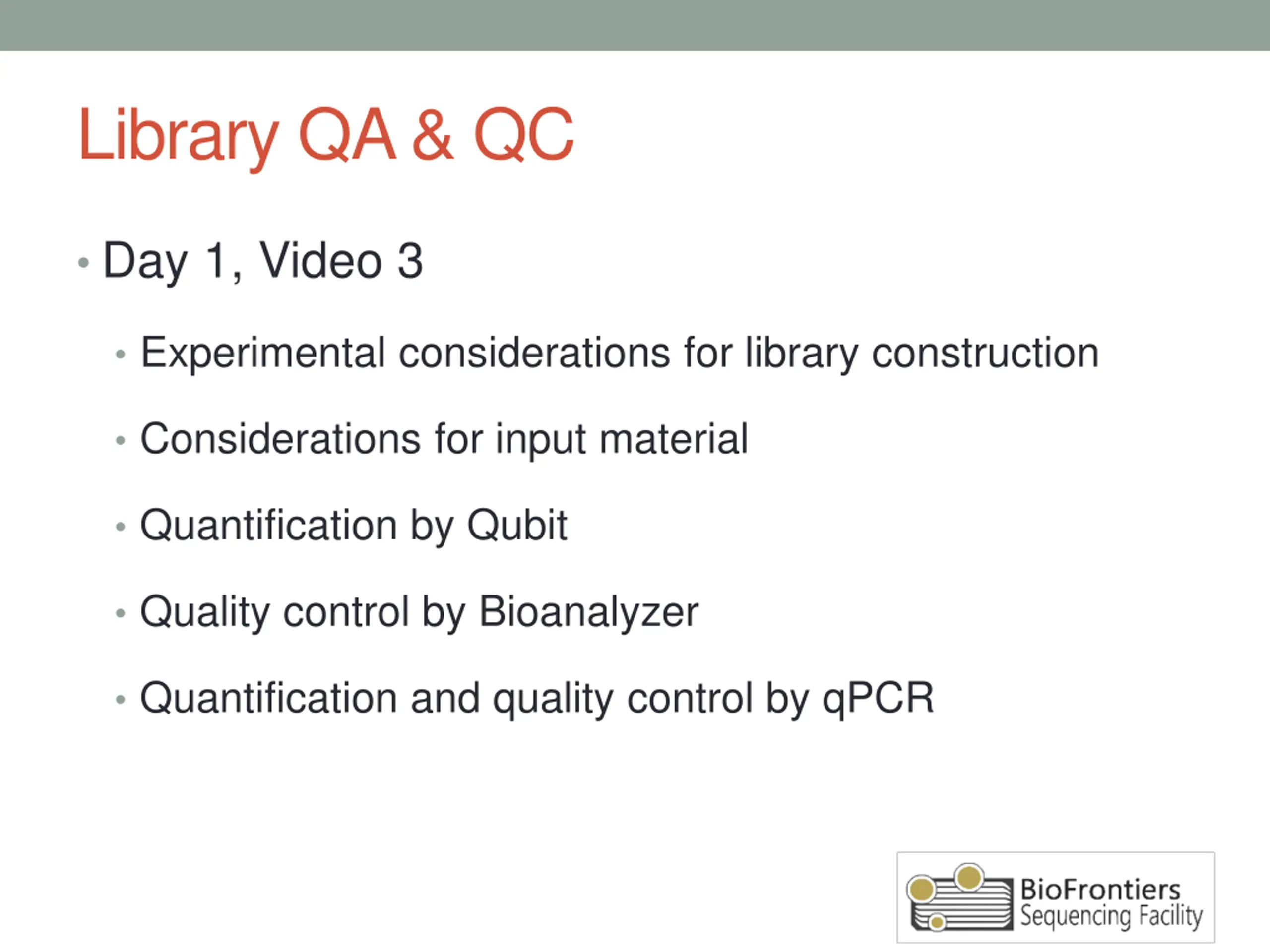 Library QA & QC

• Day 1, Video 3
  • Experimental considerations for library construction
  • Considerations for input material
  • Quantification by Qubit
  • Quality control by Bioanalyzer
  • Quantification and quality control by qPCR

BioFrontiers
Sequencing Facility